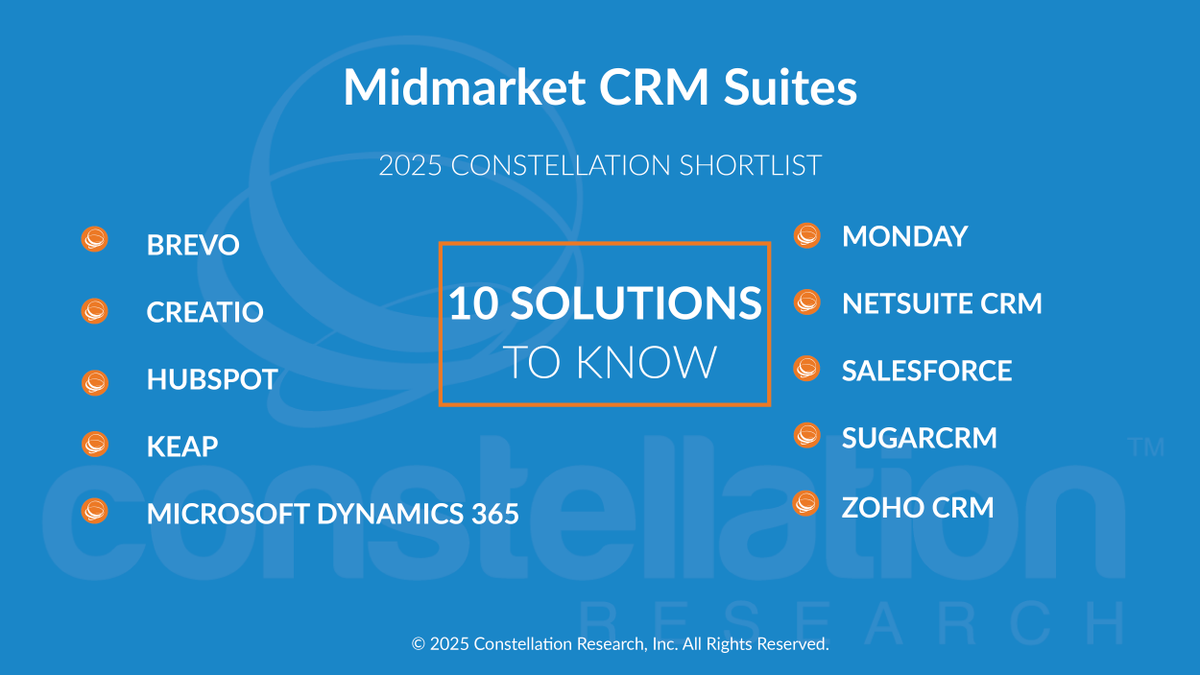 Midmarket CRM Suites

2025 CONSTELLATION SHORTLIST

BREVO

CREATIO

HUBSPOT

KEAP

MICROSOFT DYNAMICS 365

10 SOLUTIONS TO KNOW

MONDAY

NETSUITE CRM

SALESFORCE

SUGARCRM

ZOHO CRM

constellation™ RESEARCH

© 2025 Constellation Research, Inc. All Rights Reserved.